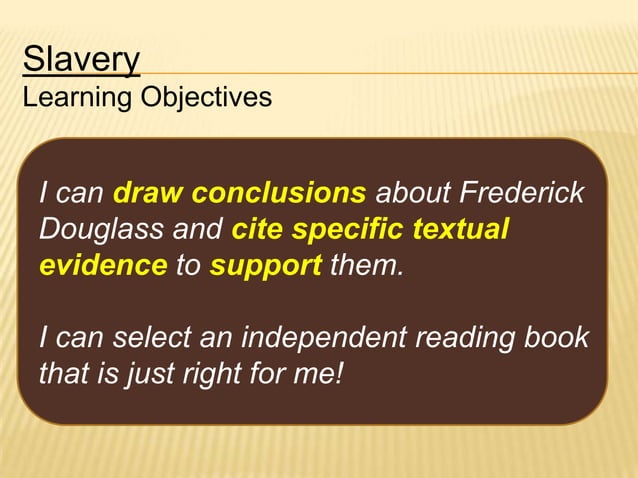 Slavery
Learning Objectives

I can draw conclusions about Frederick Douglass and cite specific textual evidence to support them.

I can select an independent reading book that is just right for me!